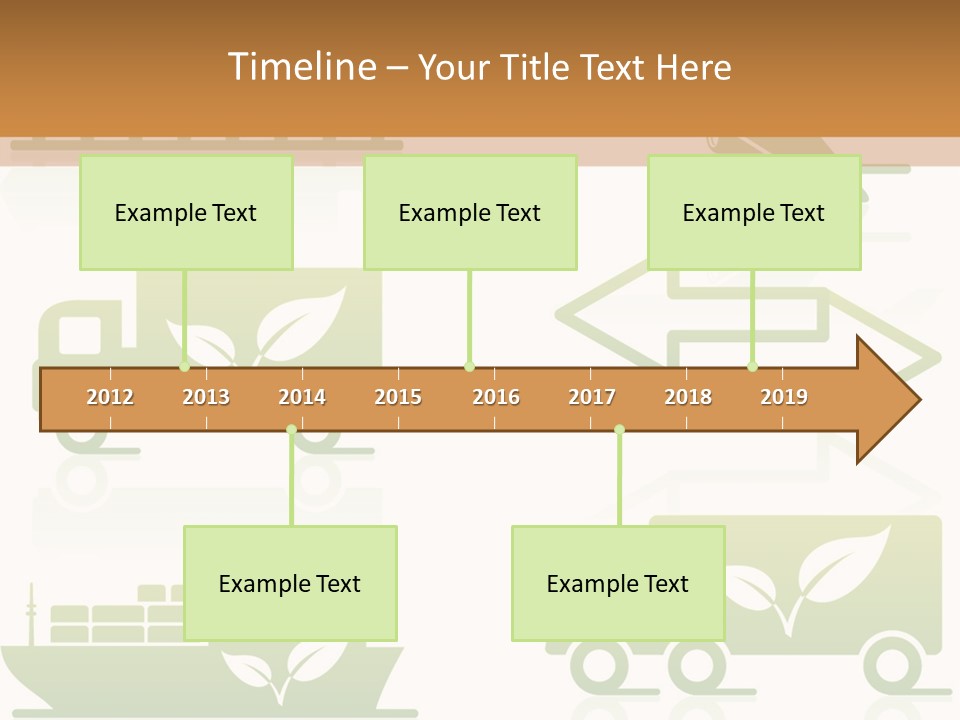 Timeline – Your Title Text Here

Example Text

Example Text

Example Text

2012 2013 2014 2015 2016 2017 2018 2019

Example Text

Example Text